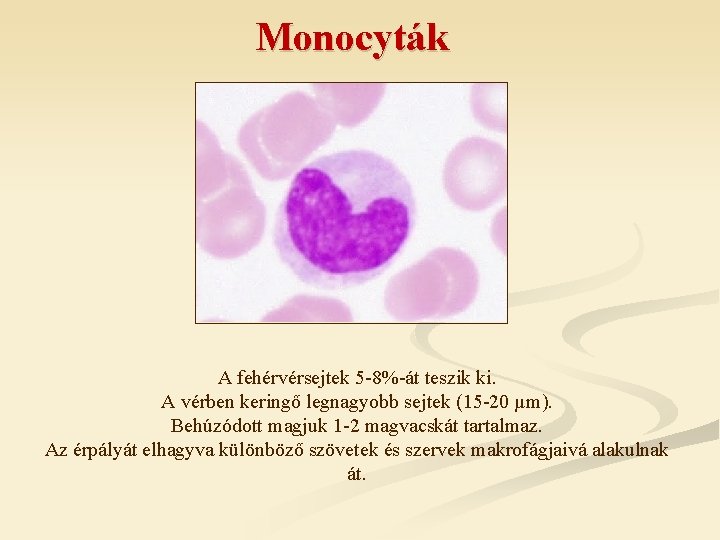 Monocyták

A fehérvérsejtek 5-8%-át teszik ki.
A vérben keringő legnagyobb sejtek (15-20 μm).
Behúzódott magjuk 1-2 magvacskát tartalmaz.
Az érpályát elhagyva különböző szövetek és szervek makrofágjaivá alakulnak át.